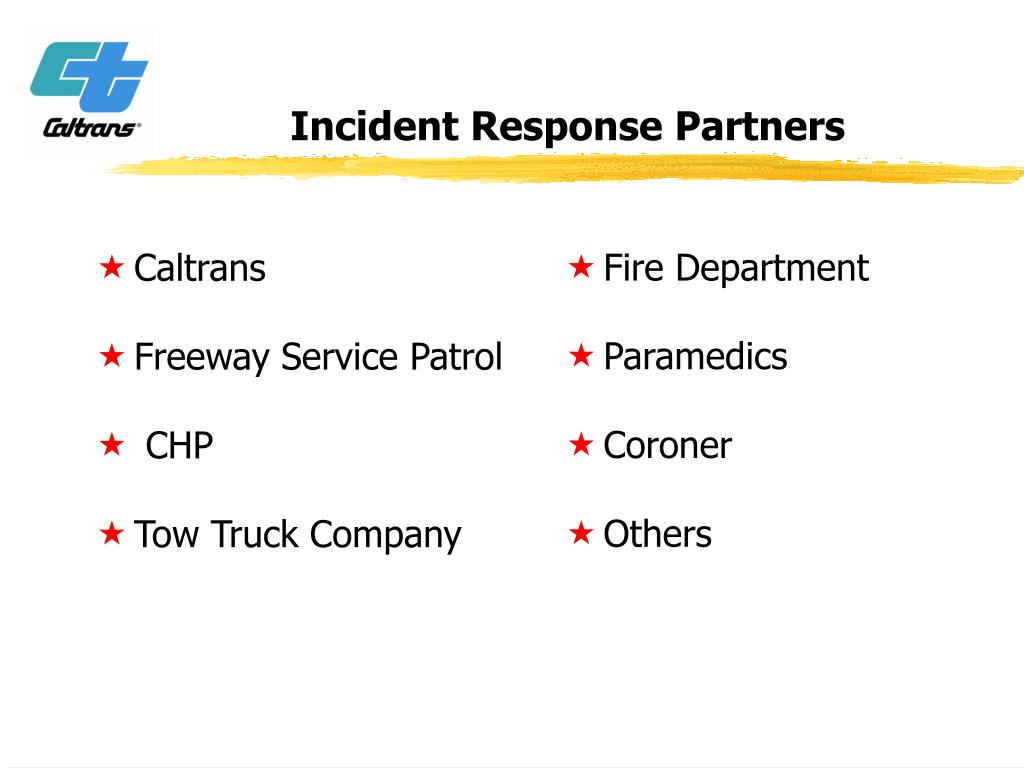 Caltrans®

Incident Response Partners

★ Caltrans
★ Freeway Service Patrol
★ CHP
★ Tow Truck Company

★ Fire Department
★ Paramedics
★ Coroner
★ Others